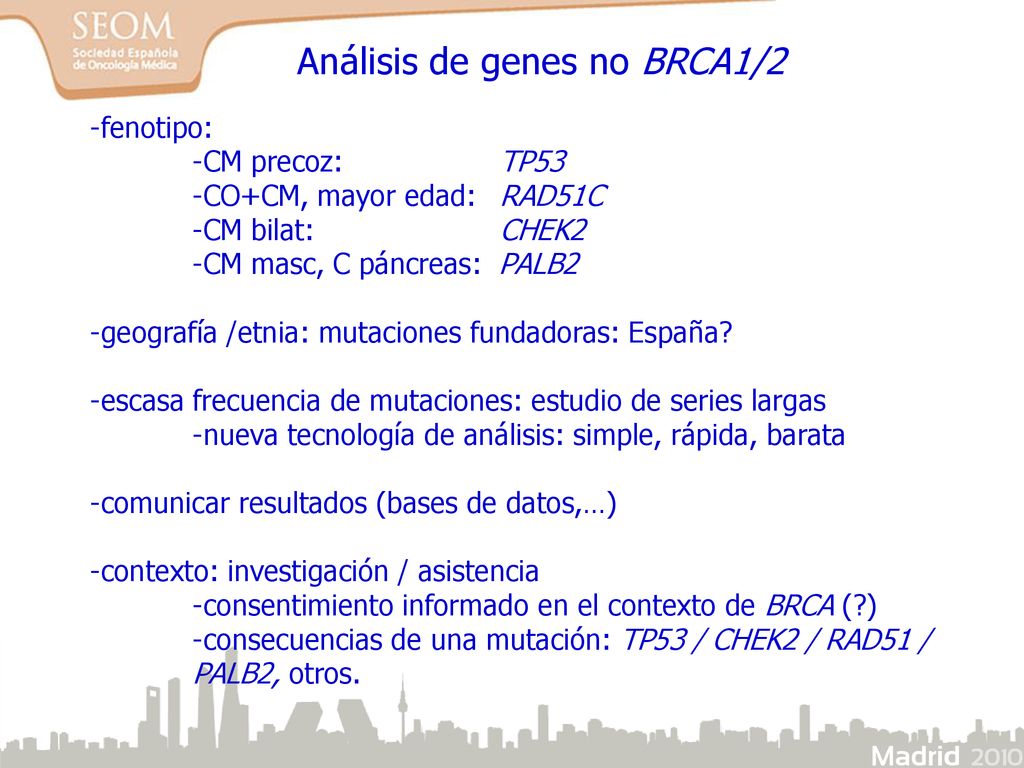 SEOM
Sociedad Española de Oncología Médica

Análisis de genes no BRCA1/2

-fenotipo:
-CM precoz: TP53
-CO+CM, mayor edad: RAD51C
-CM bilat: CHEK2
-CM masc, C páncreas: PALB2

-geografía /etnia: mutaciones fundadoras: España?

-escasa frecuencia de mutaciones: estudio de series largas
-nueva tecnología de análisis: simple, rápida, barata

-comunicar resultados (bases de datos,…)

-contexto: investigación / asistencia
-consentimiento informado en el contexto de BRCA (?)
-consecuencias de una mutación: TP53 / CHEK2 / RAD51 / PALB2, otros.

Madrid 2010